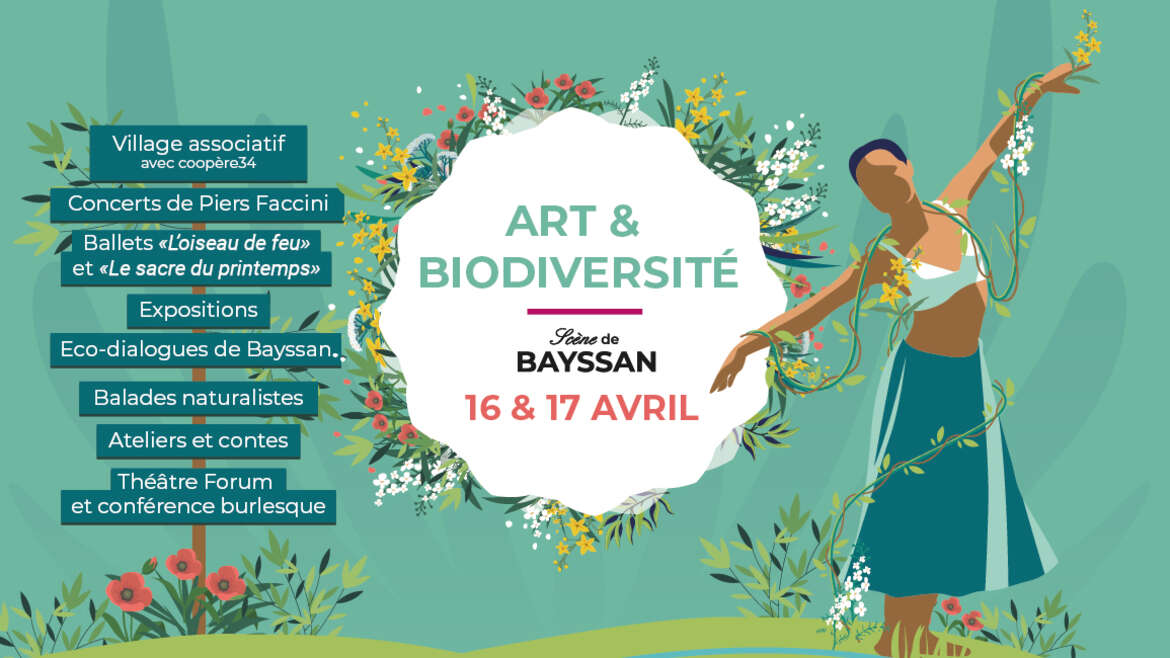 Village associatif
avec coopère34

Concerts de Piers Faccini

Ballets «L'oiseau de feu» et «Le sacre du printemps»

Expositions

Eco-dialogues de Bayssan

Balades naturalistes

Ateliers et contes

Théâtre Forum et conférence burlesque

ART & BIODIVERSITÉ

Scène de BAYSSAN

16 & 17 AVRIL